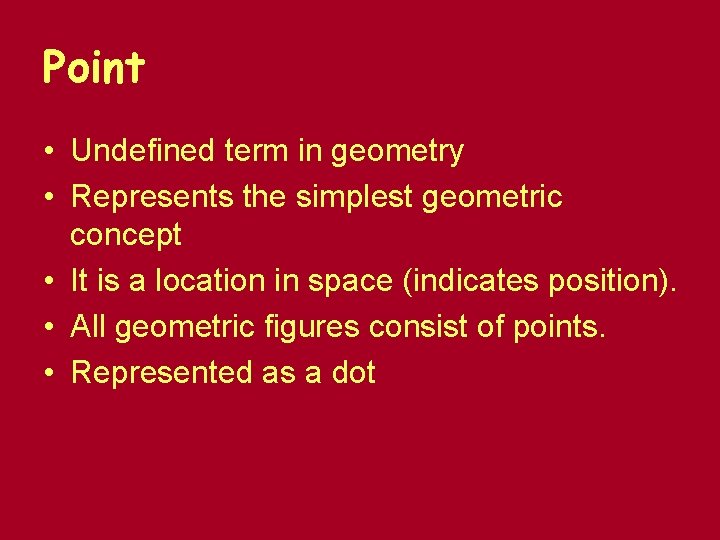 Point

• Undefined term in geometry
• Represents the simplest geometric concept
• It is a location in space (indicates position).
• All geometric figures consist of points.
• Represented as a dot